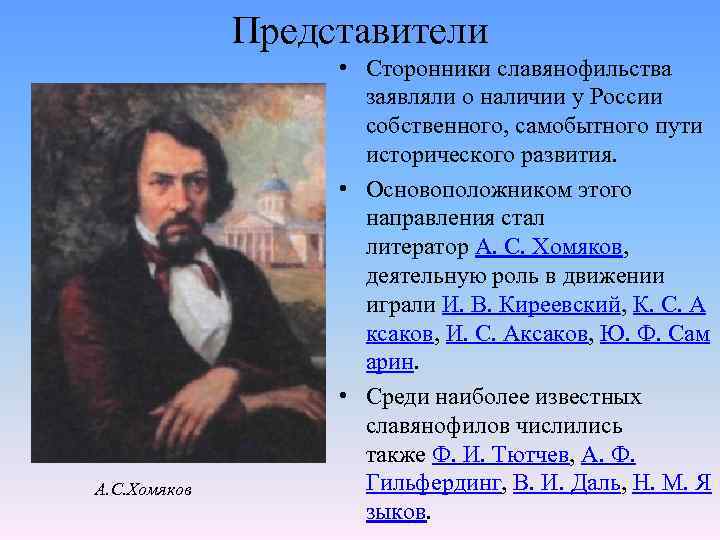 Представители

• Сторонники славянофильства заявляли о наличии у России собственного, самобытного пути исторического развития.

• Основоположником этого направления стал литератор А. С. Хомяков, деятельную роль в движении играли И. В. Киреевский, К. С. Аксаков, И. С. Аксаков, Ю. Ф. Самарин.

• Среди наиболее известных славянофилов числились также Ф. И. Тютчев, А. Ф. Гильфердинг, В. И. Даль, Н. М. Языков.

А.С.Хомяков